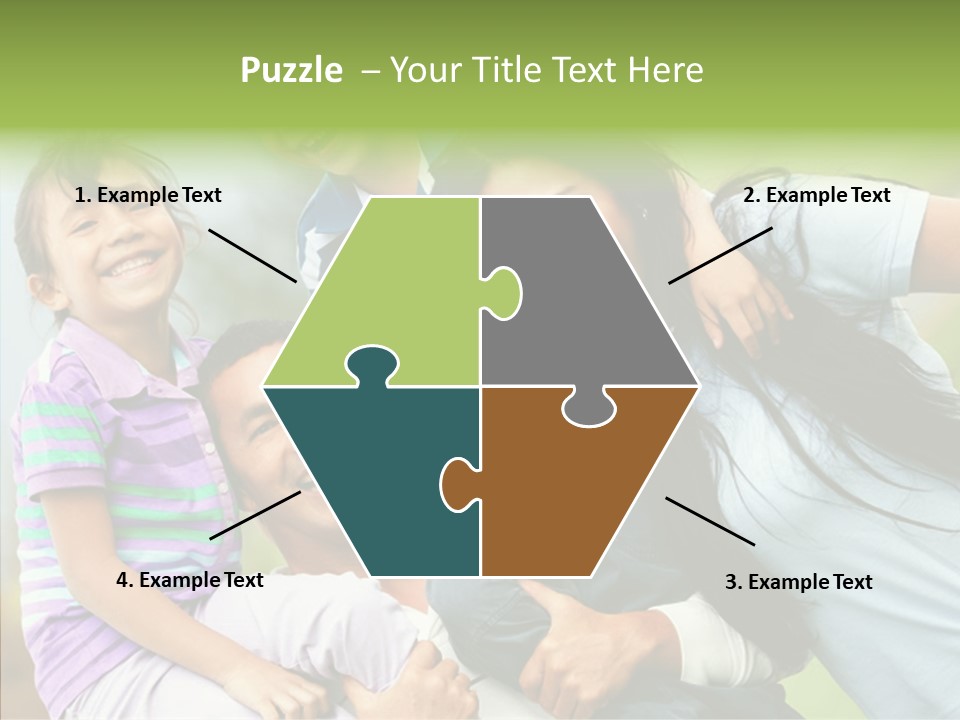 Puzzle – Your Title Text Here

1. Example Text

2. Example Text

4. Example Text

3. Example Text